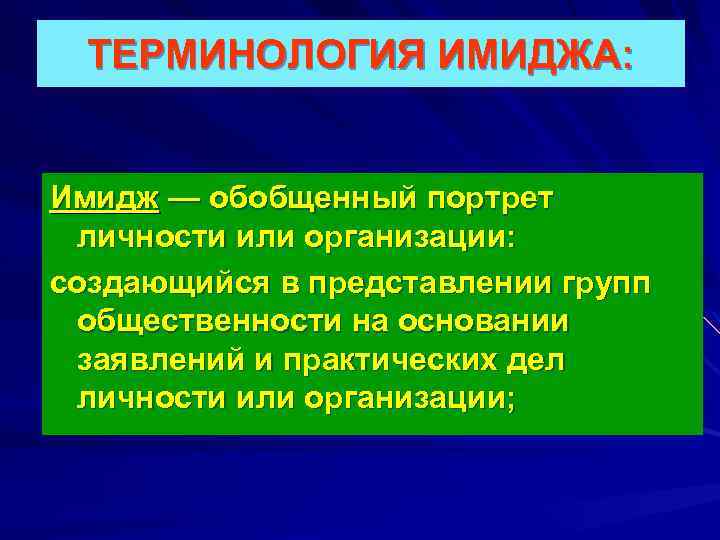 ТЕРМИНОЛОГИЯ ИМИДЖА:

Имидж — обобщенный портрет личности или организации:

создающийся в представлении групп общественности на основании заявлений и практических дел личности или организации;